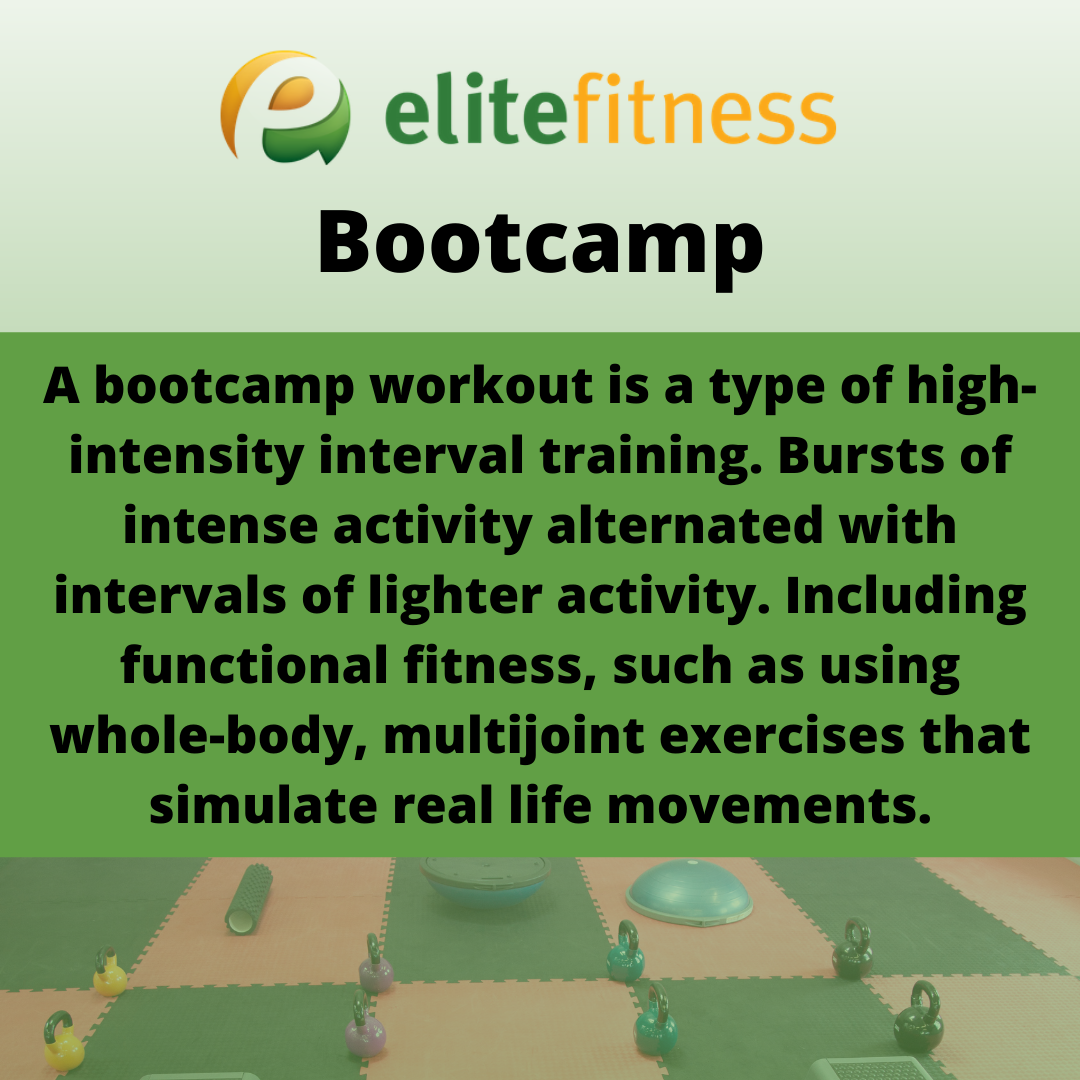 elitefitness

Bootcamp

A bootcamp workout is a type of high-intensity interval training. Bursts of intense activity alternated with intervals of lighter activity. Including functional fitness, such as using whole-body, multijoint exercises that simulate real life movements.